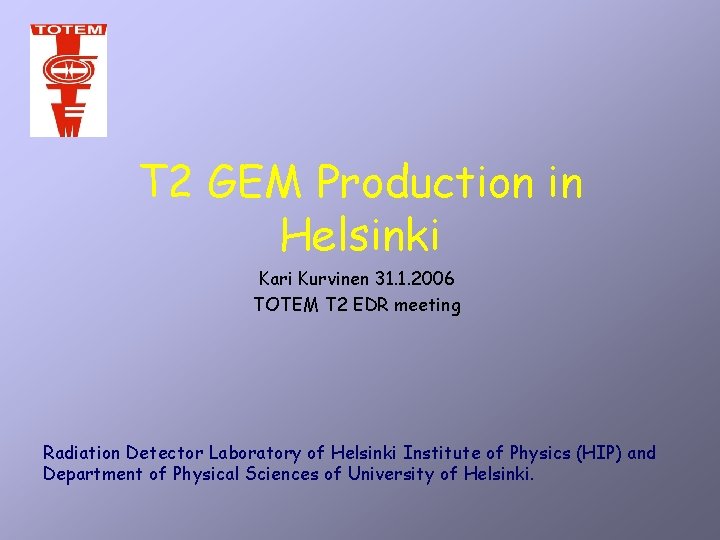 TOTEM

T2 GEM Production in Helsinki

Kari Kurvinen 31.1.2006
TOTEM T2 EDR meeting

Radiation Detector Laboratory of Helsinki Institute of Physics (HIP) and Department of Physical Sciences of University of Helsinki.